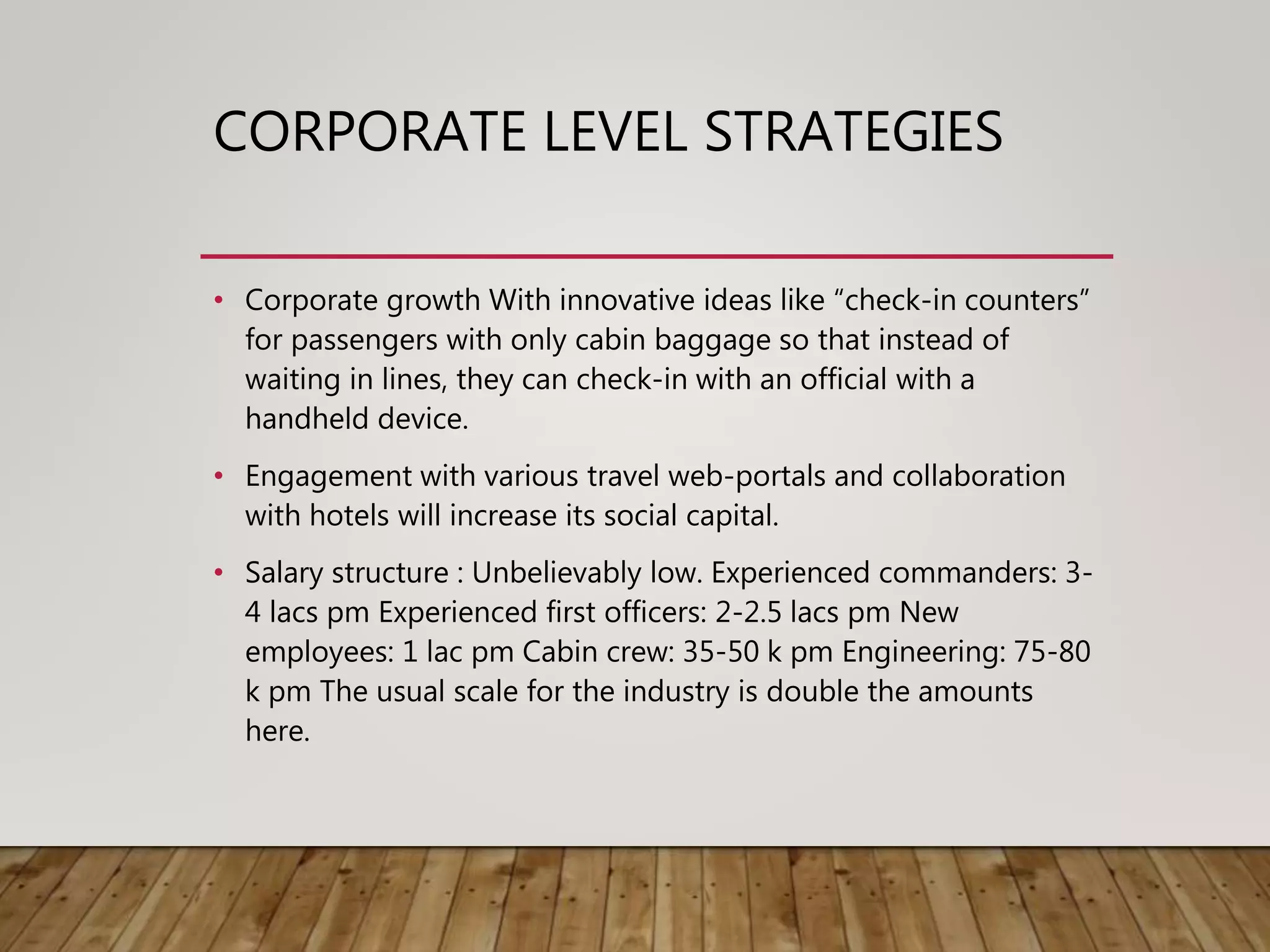 CORPORATE LEVEL STRATEGIES

• Corporate growth With innovative ideas like “check-in counters” for passengers with only cabin baggage so that instead of waiting in lines, they can check-in with an official with a handheld device.

• Engagement with various travel web-portals and collaboration with hotels will increase its social capital.

• Salary structure : Unbelievably low. Experienced commanders: 3-4 lacs pm Experienced first officers: 2-2.5 lacs pm New employees: 1 lac pm Cabin crew: 35-50 k pm Engineering: 75-80 k pm The usual scale for the industry is double the amounts here.